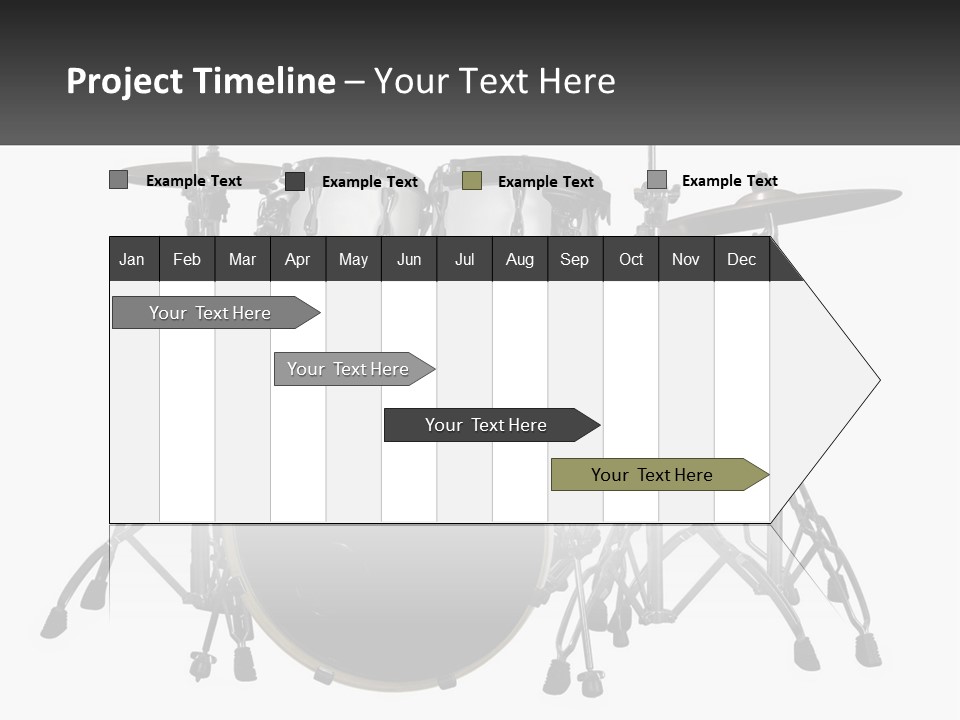 Project Timeline – Your Text Here

Example Text
Example Text
Example Text
Example Text

| Jan | Feb | Mar | Apr | May | Jun | Jul | Aug | Sep | Oct | Nov | Dec |
|---|---|---|---|---|---|---|---|---|---|---|---|

Your Text Here
Your Text Here
Your Text Here
Your Text Here